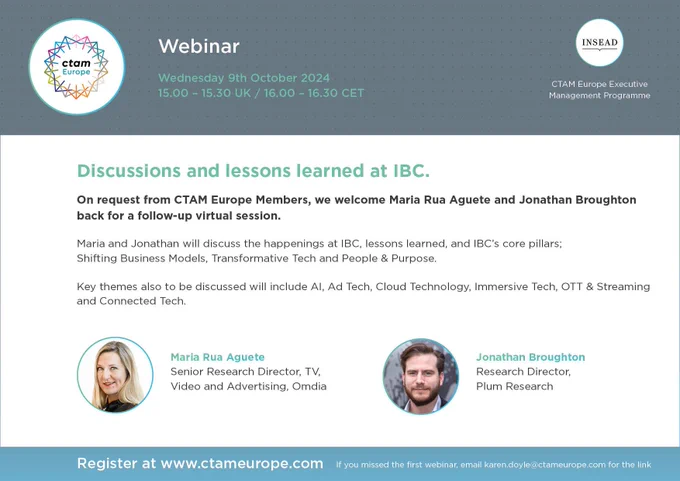 ctam Europe

Webinar

Wednesday 9th October 2024
15.00 – 15.30 UK / 16.00 – 16.30 CET

INSEAD

CTAM Europe Executive Management Programme

Discussions and lessons learned at IBC.

On request from CTAM Europe Members, we welcome Maria Rua Aguete and Jonathan Broughton back for a follow-up virtual session.

Maria and Jonathan will discuss the happenings at IBC, lessons learned, and IBC's core pillars; Shifting Business Models, Transformative Tech and People & Purpose.

Key themes also to be discussed will include AI, Ad Tech, Cloud Technology, Immersive Tech, OTT & Streaming and Connected Tech.

Maria Rua Aguete
Senior Research Director, TV, Video and Advertising, Omdia

Jonathan Broughton
Research Director, Plum Research

Register at www.ctameurope.com If you missed the first webinar, email karen.doyle@ctameurope.com for the link